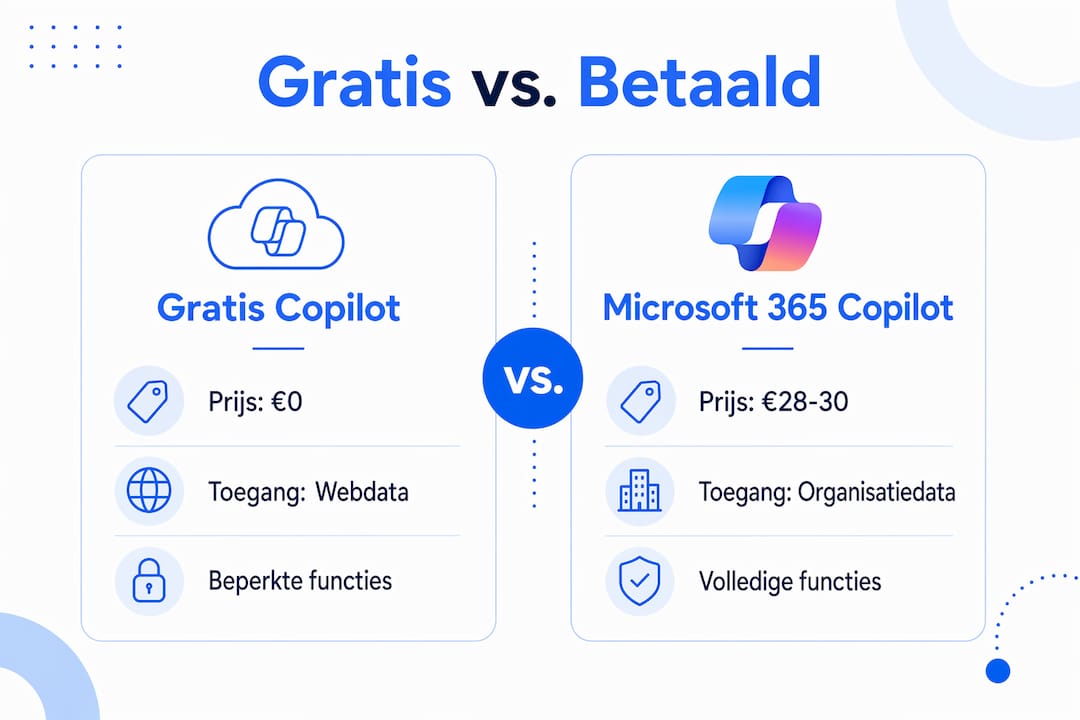 Gratis vs. Betaald

Gratis Copilot

Prijs: €0

Toegang: Webdata

Beperkte functies

vs.

Microsoft 365 Copilot

Prijs: €28-30

Toegang: Organisatiedata

Volledige functies